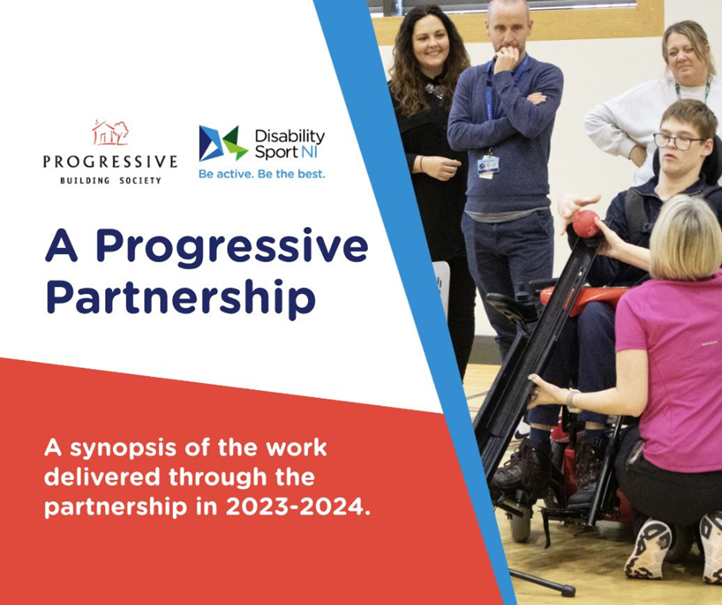 PROGRESSIVE
BUILDING SOCIETY

Disability Sport NI
Be active. Be the best.

A Progressive Partnership

A synopsis of the work delivered through the partnership in 2023-2024.